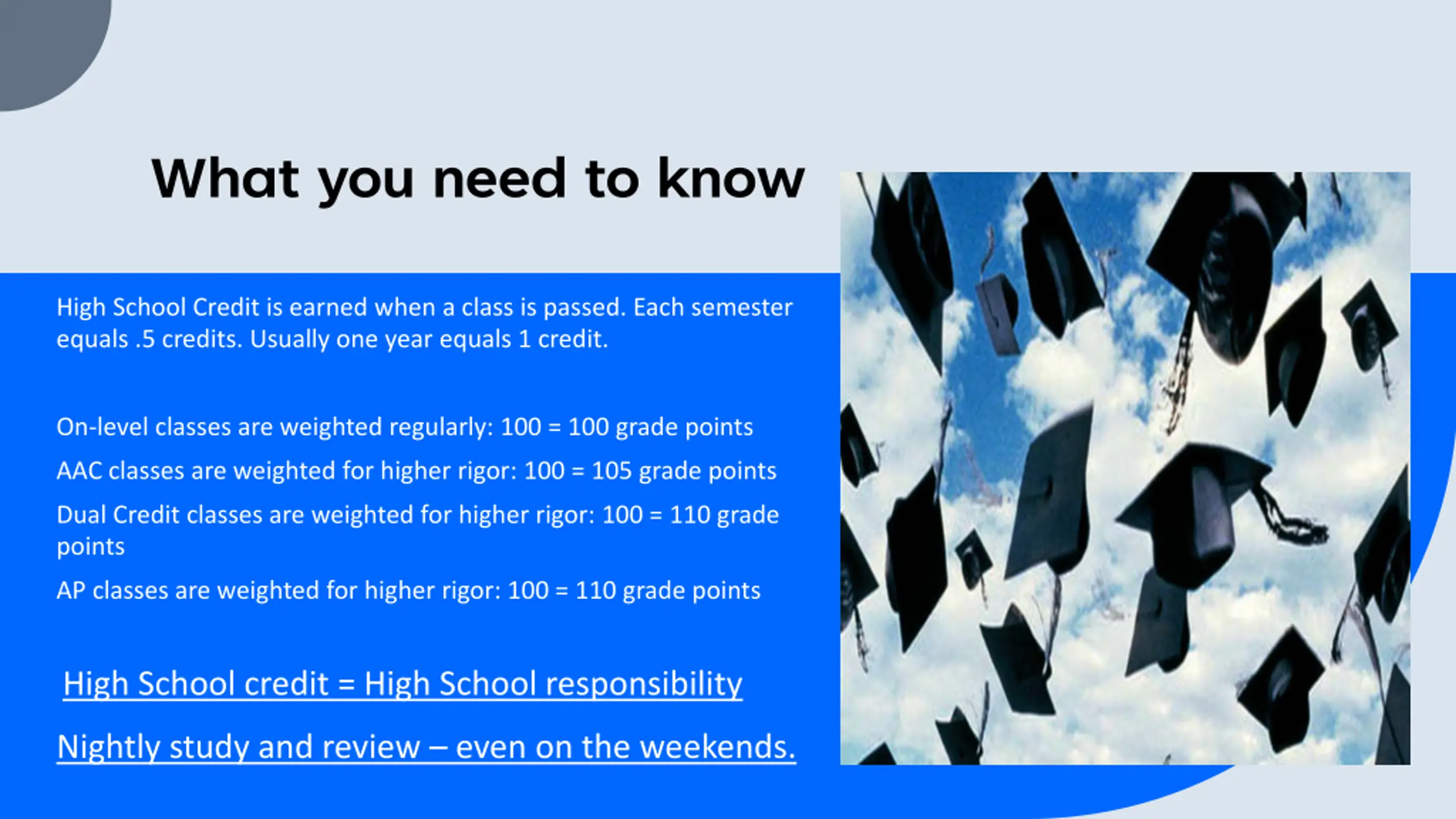 What you need to know

High School Credit is earned when a class is passed. Each semester equals .5 credits. Usually one year equals 1 credit.

On-level classes are weighted regularly: 100 = 100 grade points

AAC classes are weighted for higher rigor: 100 = 105 grade points

Dual Credit classes are weighted for higher rigor: 100 = 110 grade points

AP classes are weighted for higher rigor: 100 = 110 grade points

High School credit = High School responsibility

Nightly study and review – even on the weekends.